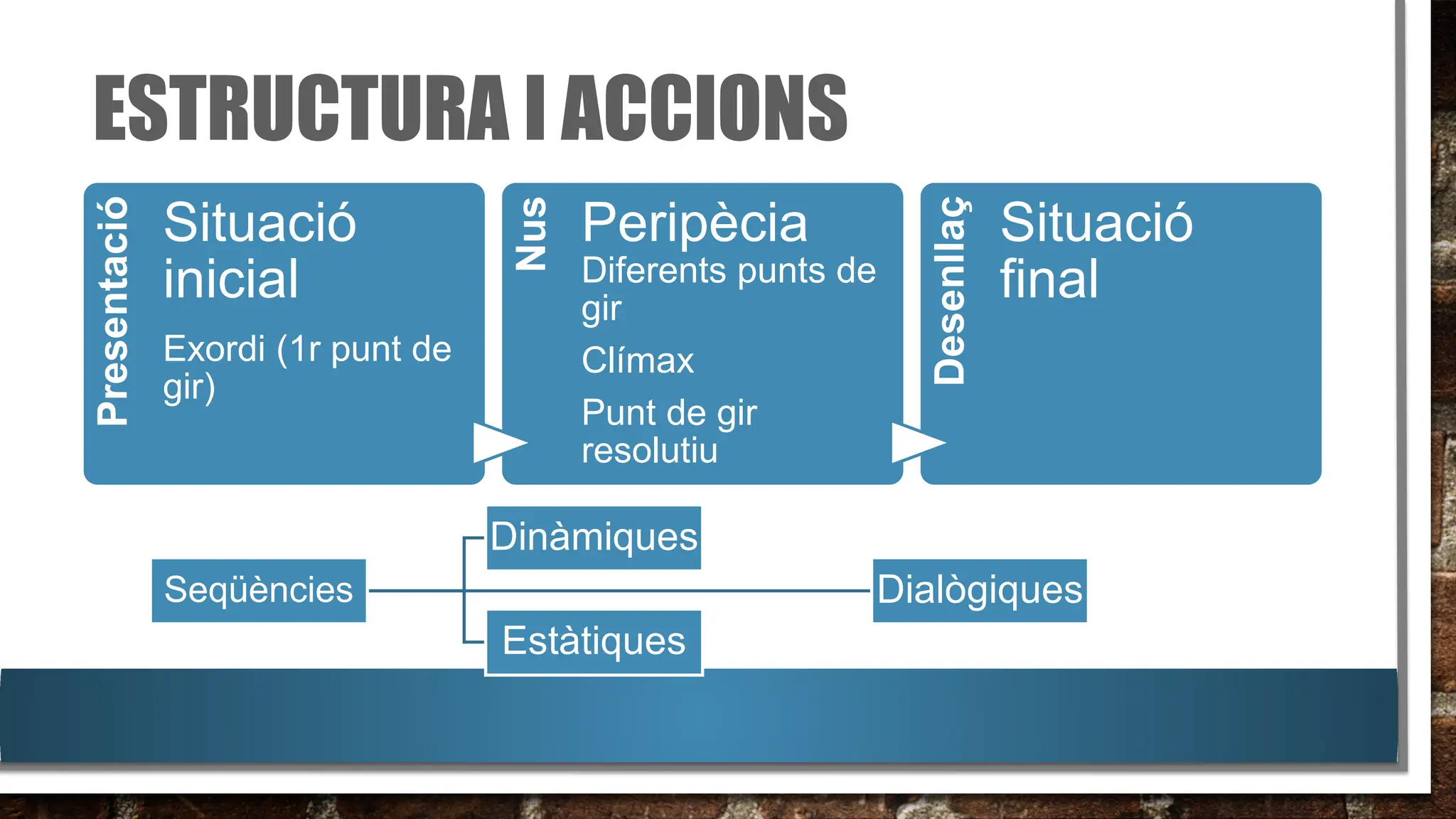 ESTRUCTURA I ACCIONS

Presentació

Situació inicial

Exordi (1r punt de gir)

Nus

Peripècia

Diferents punts de gir

Clímax

Punt de gir resolutiu

Desenllaç

Situació final

Seqüències

Dinàmiques

Estàtiques

Dialògiques